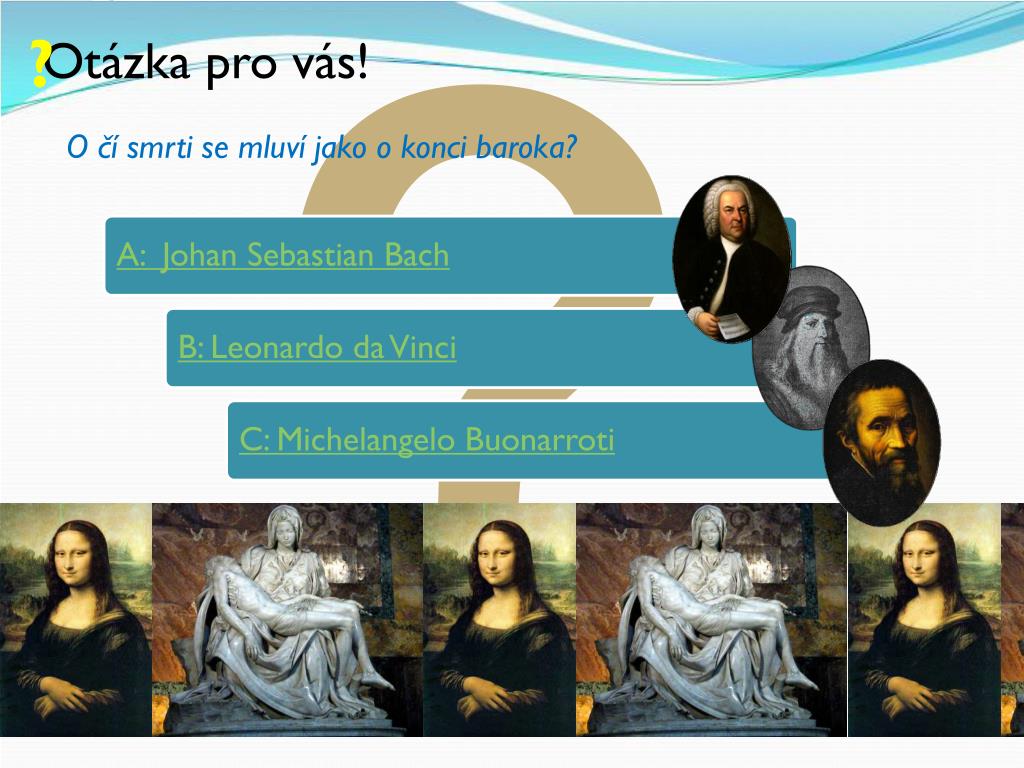 ?Otázka pro vás!

O čí smrti se mluví jako o konci baroka?

A: Johan Sebastian Bach

B: Leonardo da Vinci

C: Michelangelo Buonarroti